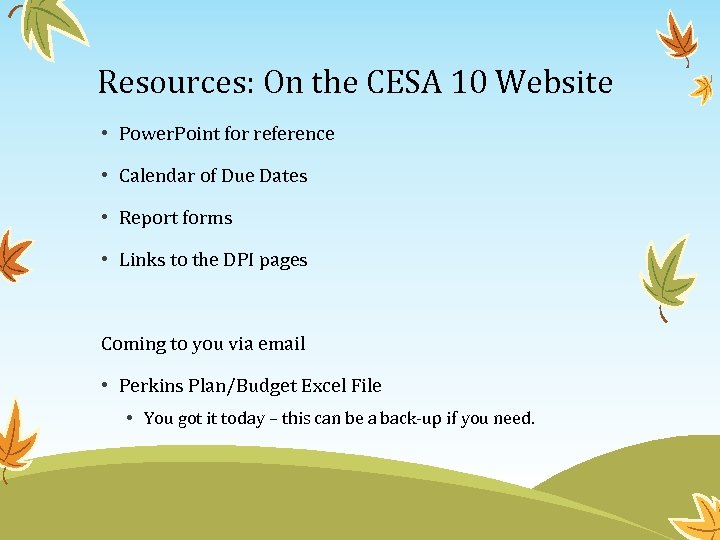 Resources: On the CESA 10 Website

• PowerPoint for reference

• Calendar of Due Dates

• Report forms

• Links to the DPI pages

Coming to you via email

• Perkins Plan/Budget Excel File

• You got it today – this can be a back-up if you need.